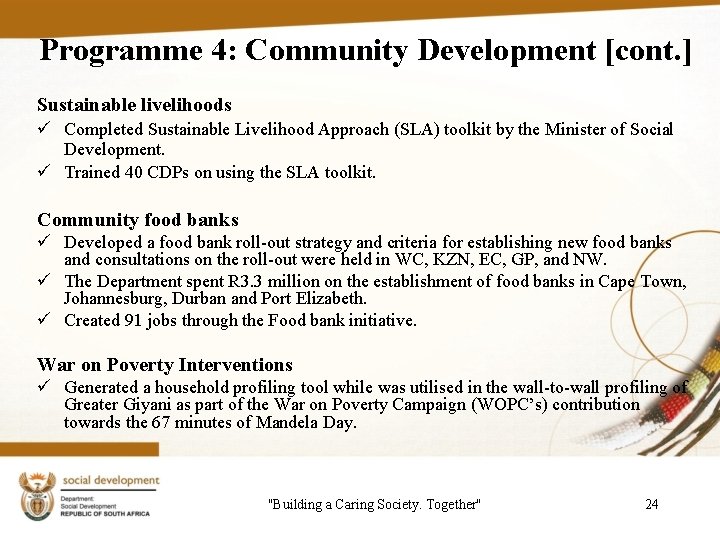 Programme 4: Community Development [cont.]

Sustainable livelihoods
✓ Completed Sustainable Livelihood Approach (SLA) toolkit by the Minister of Social Development.
✓ Trained 40 CDPs on using the SLA toolkit.

Community food banks
✓ Developed a food bank roll-out strategy and criteria for establishing new food banks and consultations on the roll-out were held in WC, KZN, EC, GP, and NW.
✓ The Department spent R3.3 million on the establishment of food banks in Cape Town, Johannesburg, Durban and Port Elizabeth.
✓ Created 91 jobs through the Food bank initiative.

War on Poverty Interventions
✓ Generated a household profiling tool while was utilised in the wall-to-wall profiling of Greater Giyani as part of the War on Poverty Campaign (WOPC's) contribution towards the 67 minutes of Mandela Day.

social development
Department: Social Development
REPUBLIC OF SOUTH AFRICA

"Building a Caring Society. Together"

24